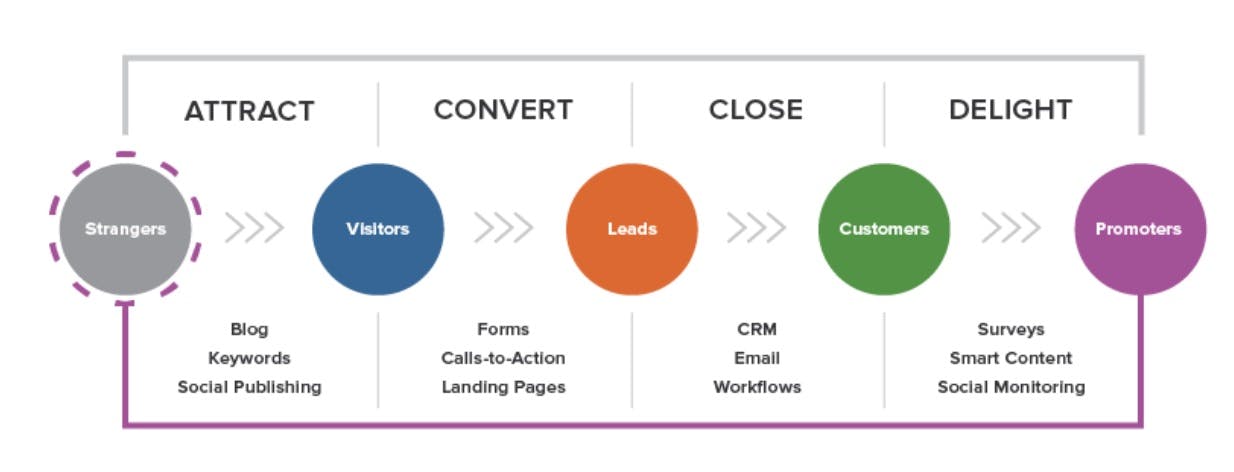 ATTRACT CONVERT CLOSE DELIGHT

Strangers Visitors Leads Customers Promoters

Blog
Keywords
Social Publishing

Forms
Calls-to-Action
Landing Pages

CRM
Email
Workflows

Surveys
Smart Content
Social Monitoring